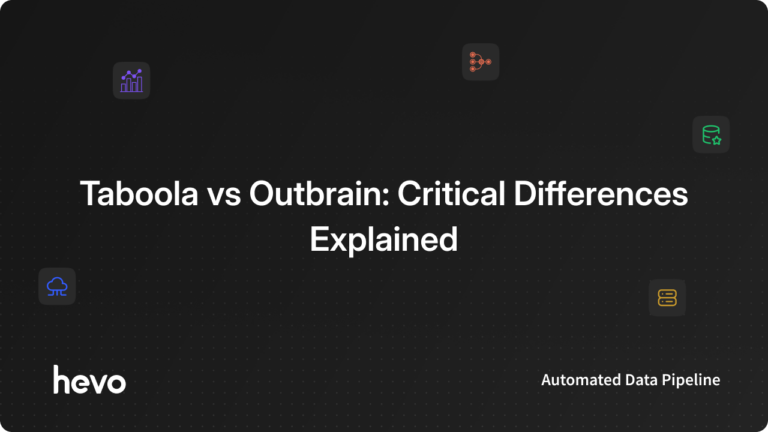 Taboola vs Outbrain: Critical Differences Explained

hevo

Automated Data Pipeline